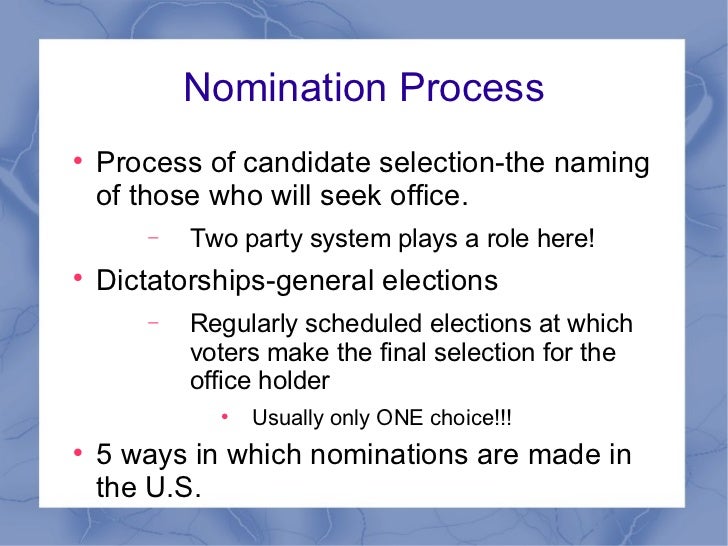 Nomination Process

• Process of candidate selection-the naming of those who will seek office.

– Two party system plays a role here!

• Dictatorships-general elections

– Regularly scheduled elections at which voters make the final selection for the office holder

• Usually only ONE choice!!!

• 5 ways in which nominations are made in the U.S.